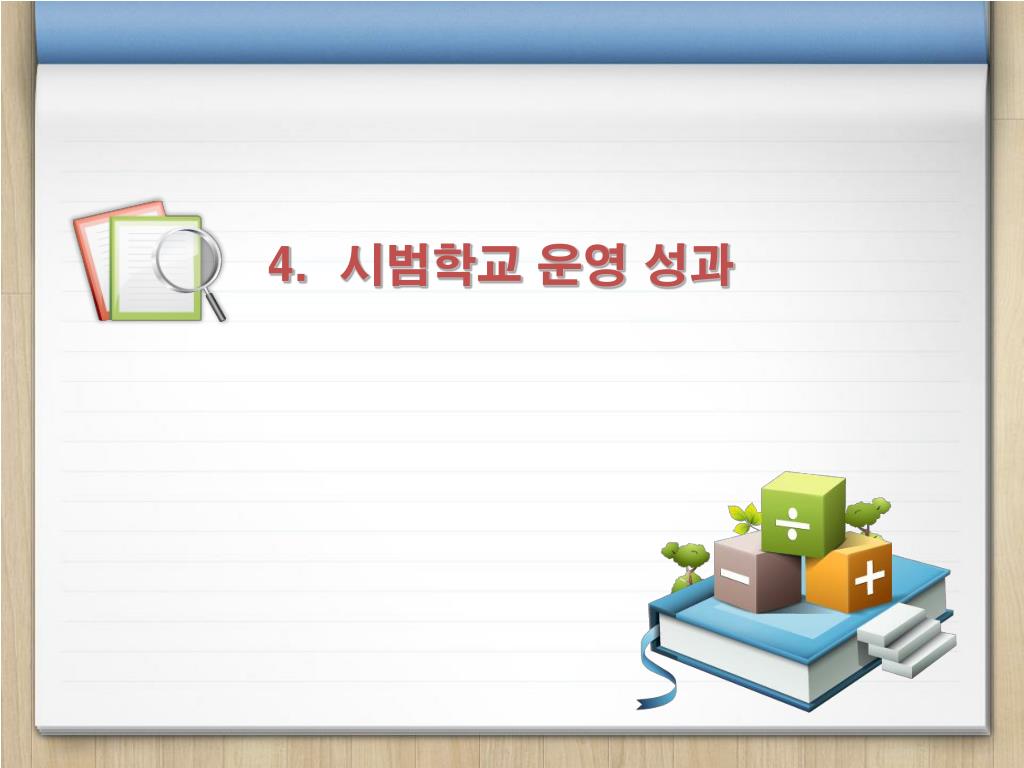 4. 시범학교 운영 성과

÷

−

+